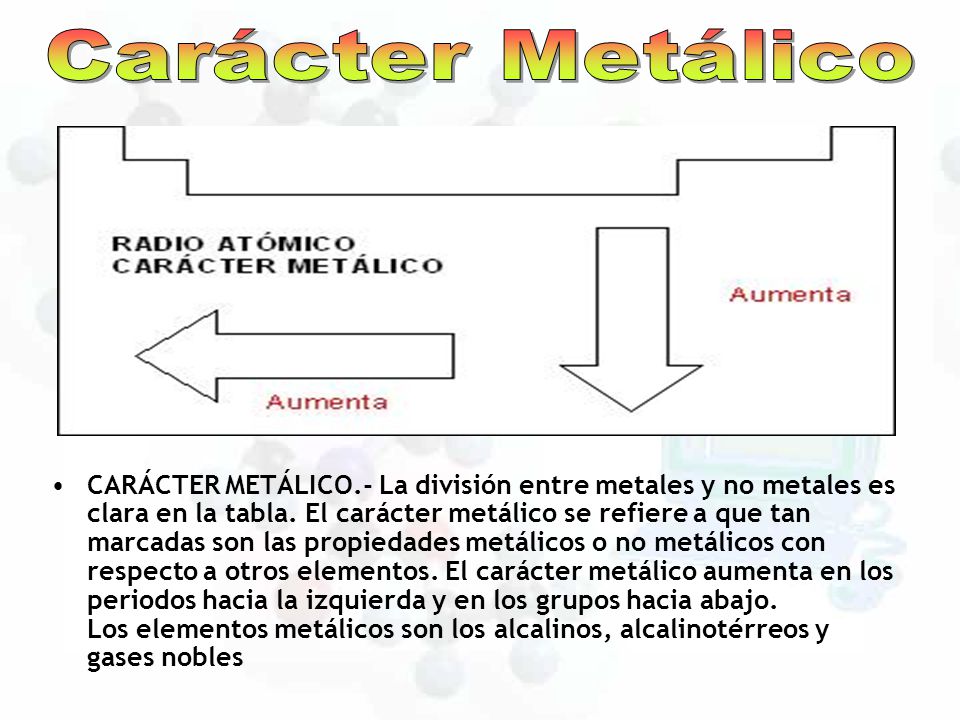 Carácter Metálico

RADIO ATÓMICO
CARÁCTER METÁLICO

Aumenta

Aumenta

• CARÁCTER METÁLICO.- La división entre metales y no metales es clara en la tabla. El carácter metálico se refiere a que tan marcadas son las propiedades metálicos o no metálicos con respecto a otros elementos. El carácter metálico aumenta en los periodos hacia la izquierda y en los grupos hacia abajo.
Los elementos metálicos son los alcalinos, alcalinotérreos y gases nobles